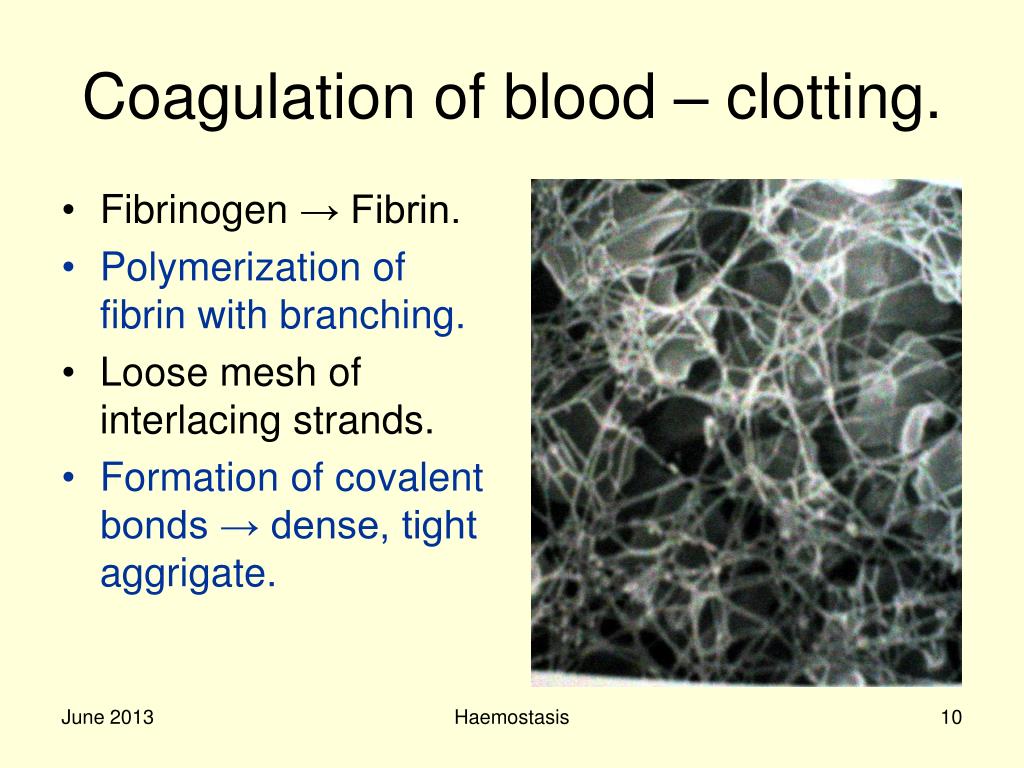 Coagulation of blood – clotting.

• Fibrinogen → Fibrin.
• Polymerization of fibrin with branching.
• Loose mesh of interlacing strands.
• Formation of covalent bonds → dense, tight aggrigate.

June 2013

Haemostasis

10